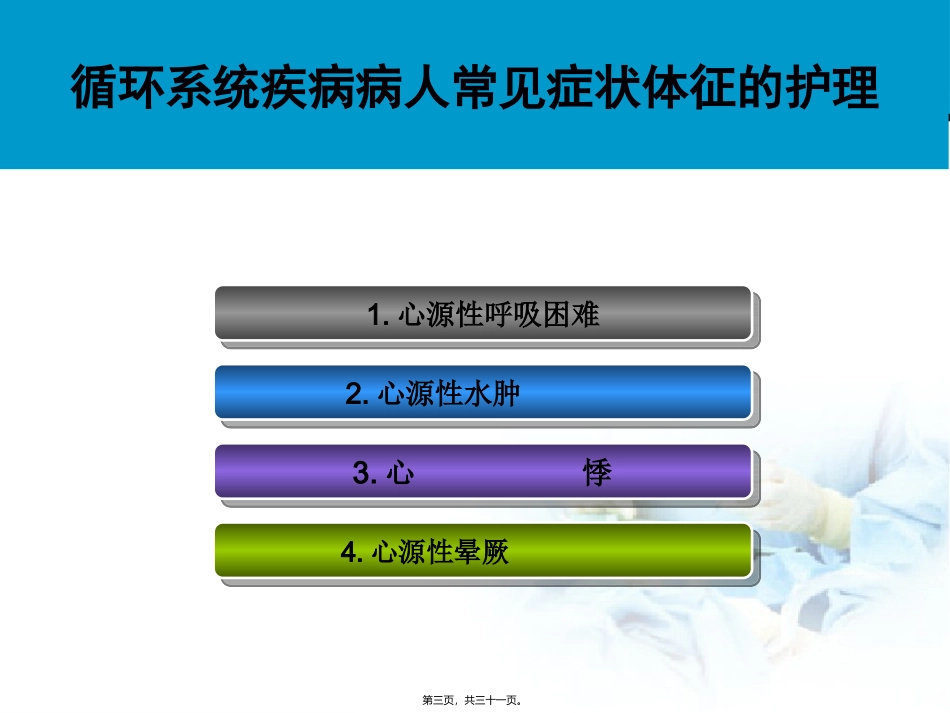 循环系统疾病病人常见症状体征的护理

1. 心源性呼吸困难

2. 心源性水肿

3. 心 悸

4. 心源性晕厥

第三页，共三十一页。